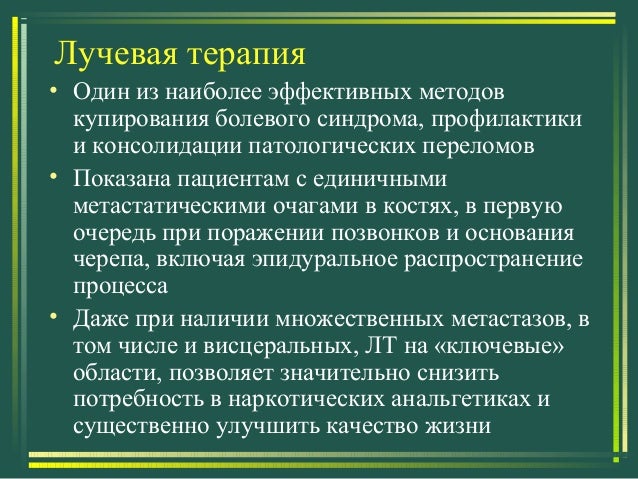 Лучевая терапия

• Один из наиболее эффективных методов купирования болевого синдрома, профилактики и консолидации патологических переломов

• Показана пациентам с единичными метастатическими очагами в костях, в первую очередь при поражении позвонков и основания черепа, включая эпидуральное распространение процесса

• Даже при наличии множественных метастазов, в том числе и висцеральных, ЛТ на «ключевые» области, позволяет значительно снизить потребность в наркотических анальгетиках и существенно улучшить качество жизни